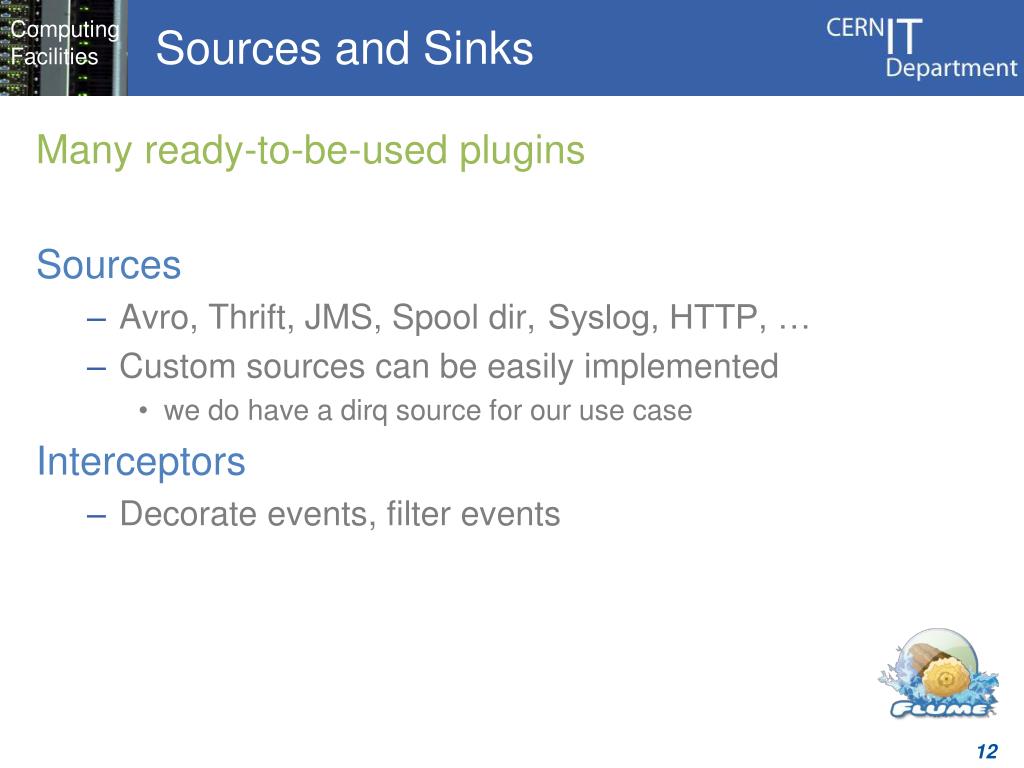 Computing Facilities

Sources and Sinks

CERN IT Department

Many ready-to-be-used plugins

Sources
– Avro, Thrift, JMS, Spool dir, Syslog, HTTP, …
– Custom sources can be easily implemented
• we do have a dirq source for our use case

Interceptors
– Decorate events, filter events

FLUME

12